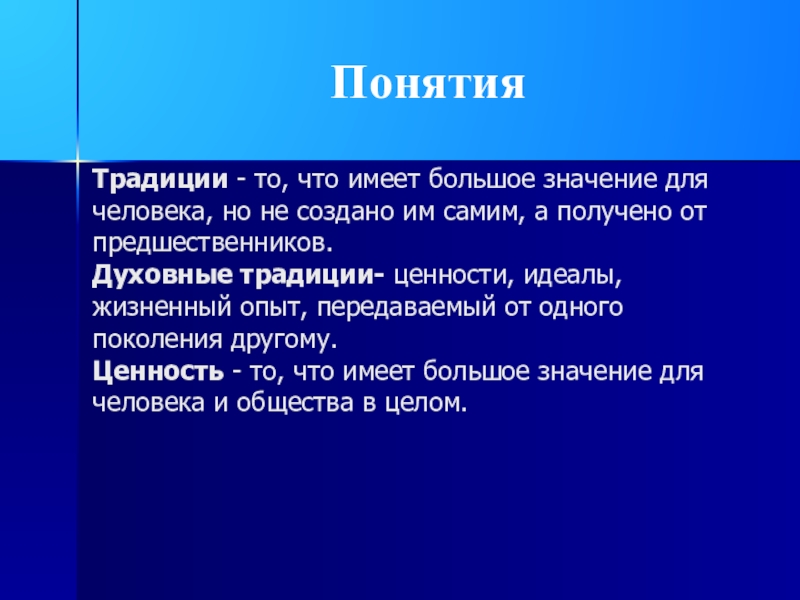 Понятия

Традиции - то, что имеет большое значение для человека, но не создано им самим, а получено от предшественников.
Духовные традиции- ценности, идеалы, жизненный опыт, передаваемый от одного поколения другому.
Ценность - то, что имеет большое значение для человека и общества в целом.